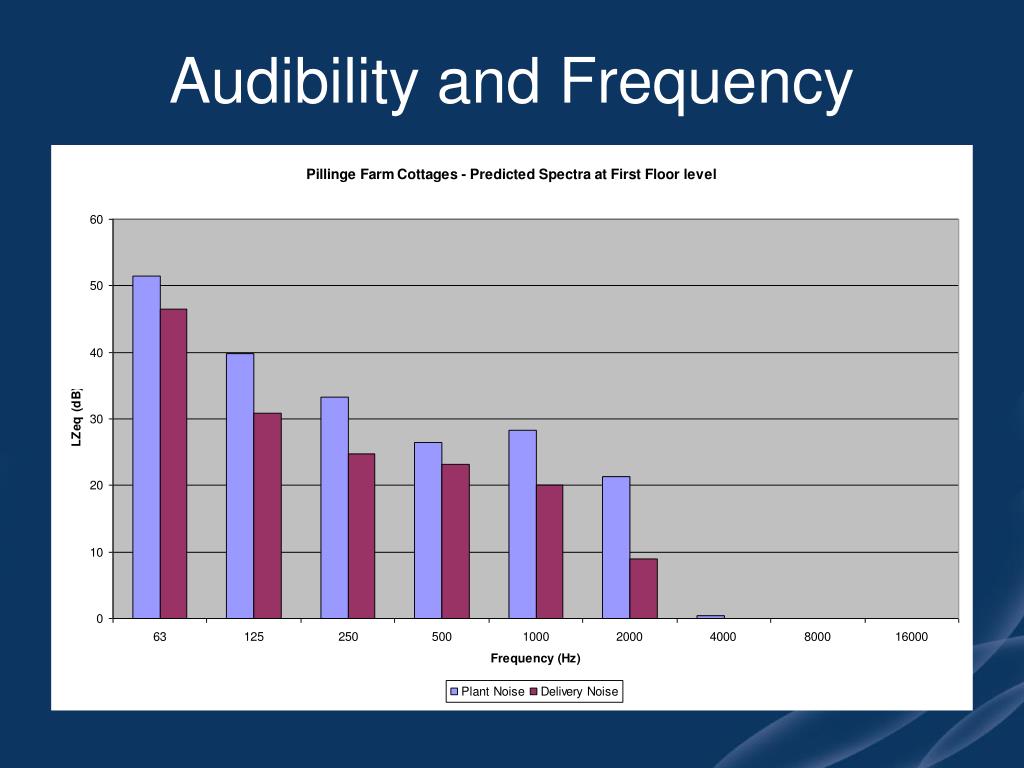 Audibility and Frequency

Pillinge Farm Cottages - Predicted Spectra at First Floor level

LZeq (dB)

60
50
40
30
20
10
0

63
125
250
500
1000
2000
4000
8000
16000

Frequency (Hz)

Plant Noise
Delivery Noise